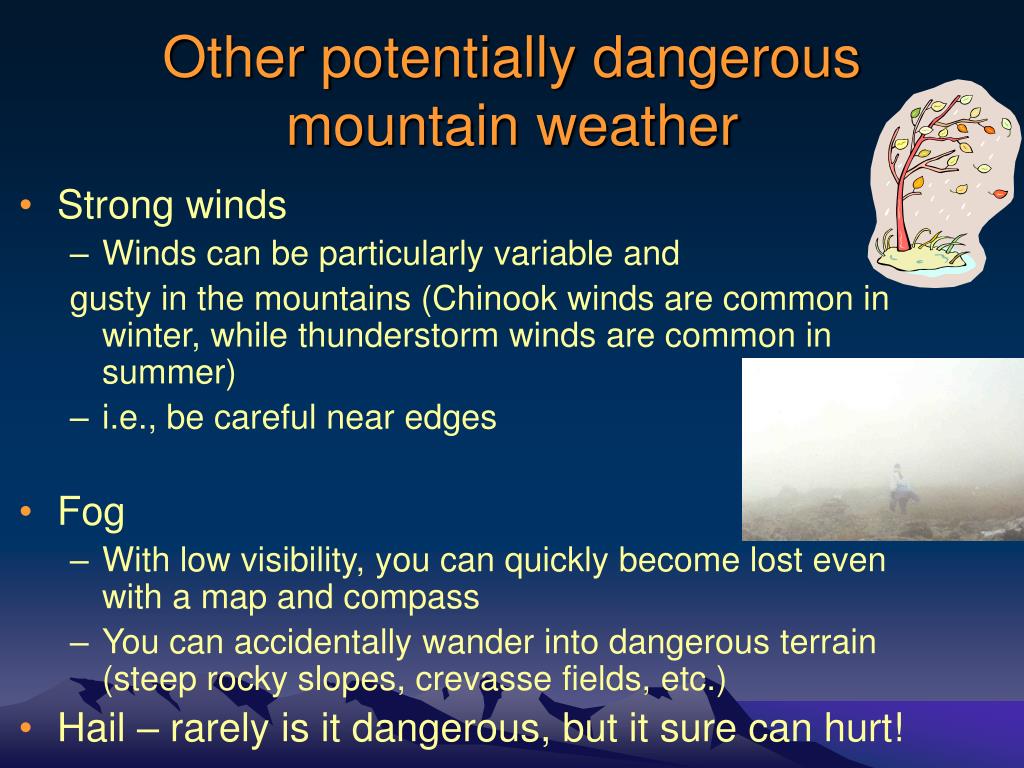 Other potentially dangerous mountain weather

• Strong winds
– Winds can be particularly variable and
gusty in the mountains (Chinook winds are common in winter, while thunderstorm winds are common in summer)
– i.e., be careful near edges

• Fog
– With low visibility, you can quickly become lost even with a map and compass
– You can accidentally wander into dangerous terrain (steep rocky slopes, crevasse fields, etc.)
• Hail – rarely is it dangerous, but it sure can hurt!